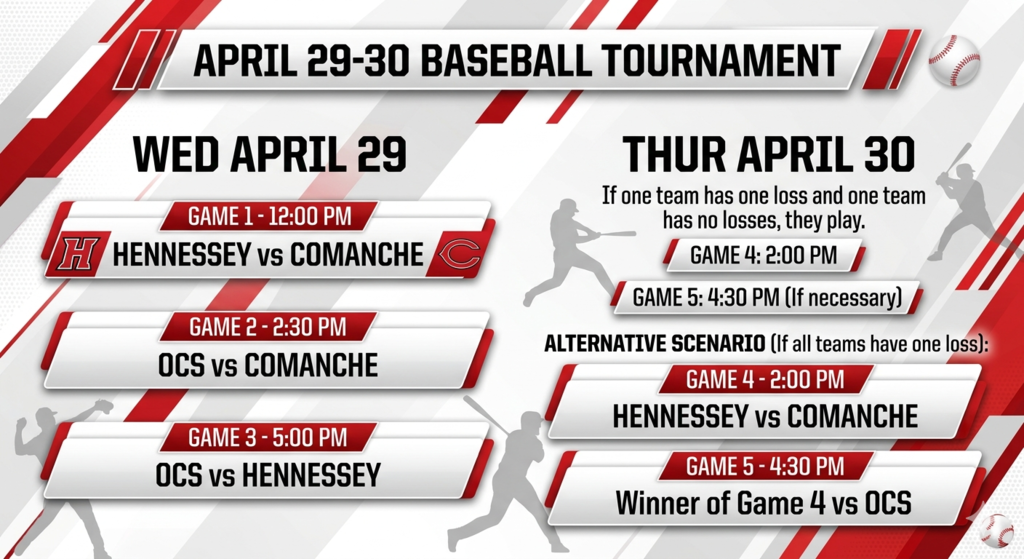 APRIL 29-30 BASEBALL TOURNAMENT

WED APRIL 29

GAME 1 - 12:00 PM
H HENNESSEY vs COMANCHE C

GAME 2 - 2:30 PM
OCS vs COMANCHE

GAME 3 - 5:00 PM
OCS vs HENNESSEY

THUR APRIL 30

If one team has one loss and one team has no losses, they play.

GAME 4: 2:00 PM

GAME 5: 4:30 PM (If necessary)

ALTERNATIVE SCENARIO (If all teams have one loss):

GAME 4 - 2:00 PM
HENNESSEY vs COMANCHE

GAME 5 - 4:30 PM
Winner of Game 4 vs OCS